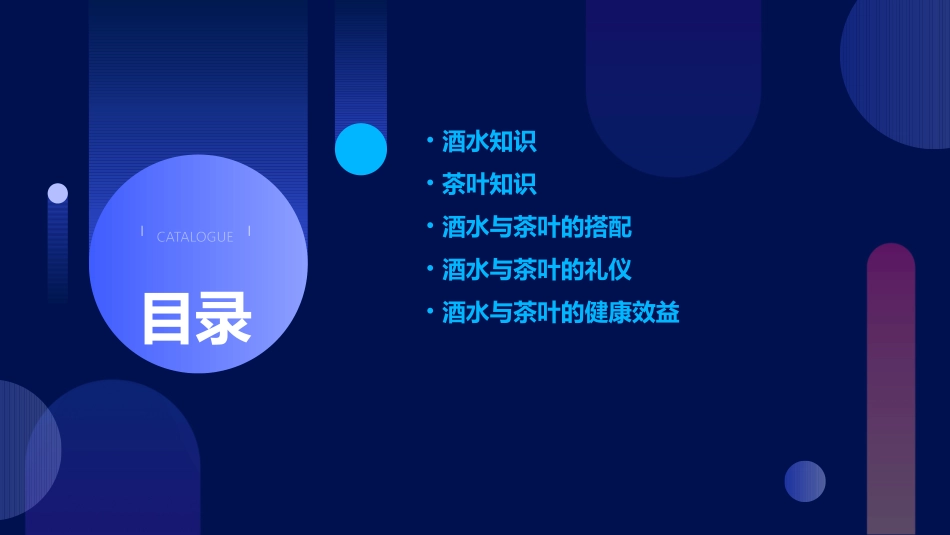 CATALOGUE

目录

• 酒水知识
• 茶叶知识
• 酒水与茶叶的搭配
• 酒水与茶叶的礼仪
• 酒水与茶叶的健康效益